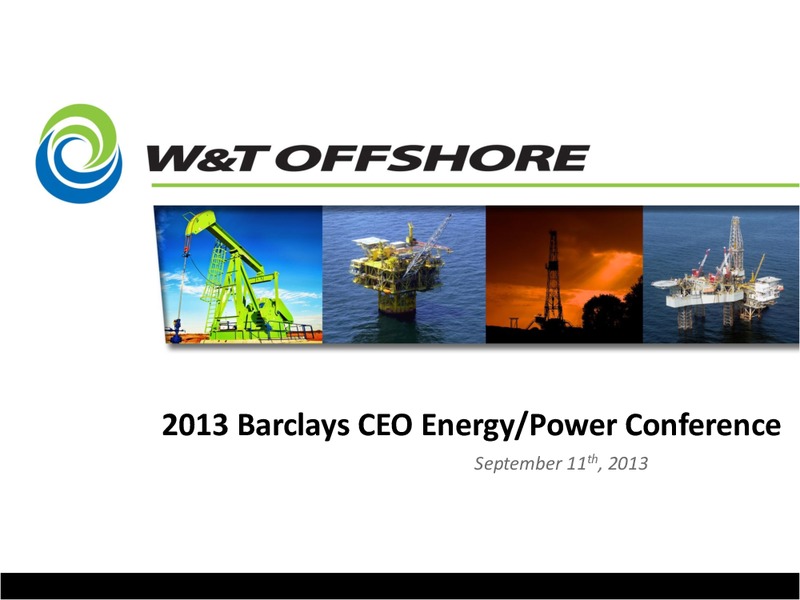 W&T OFFSHORE

2013 Barclays CEO Energy/Power Conference

September 11$^{th}$, 2013